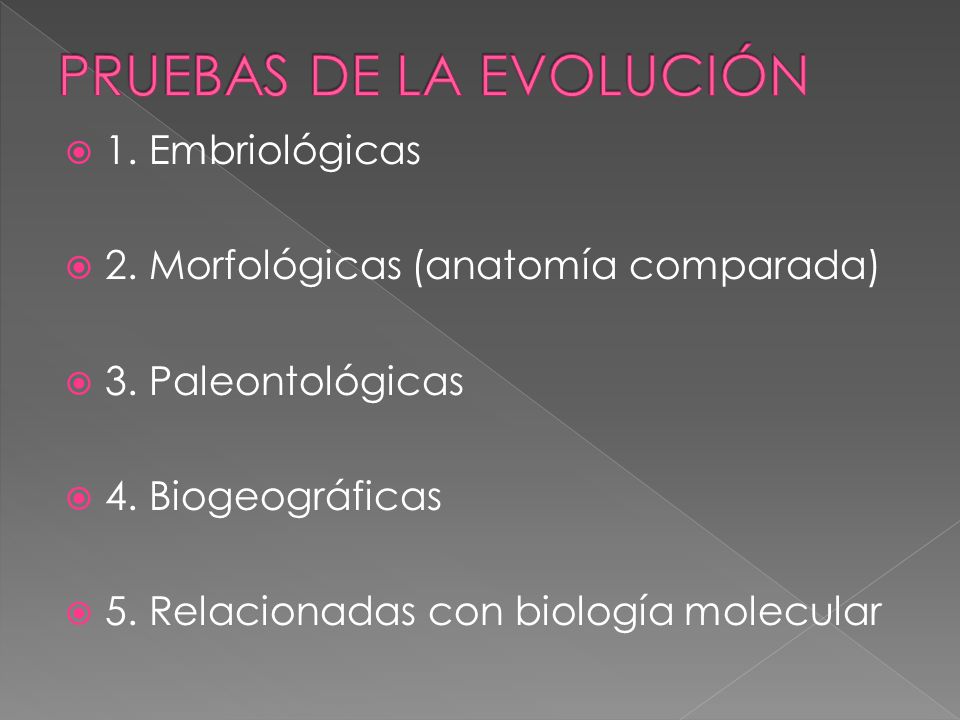 PRUEBAS DE LA EVOLUCIÓN

1. Embriológicas

2. Morfológicas (anatomía comparada)

3. Paleontológicas

4. Biogeográficas

5. Relacionadas con biología molecular